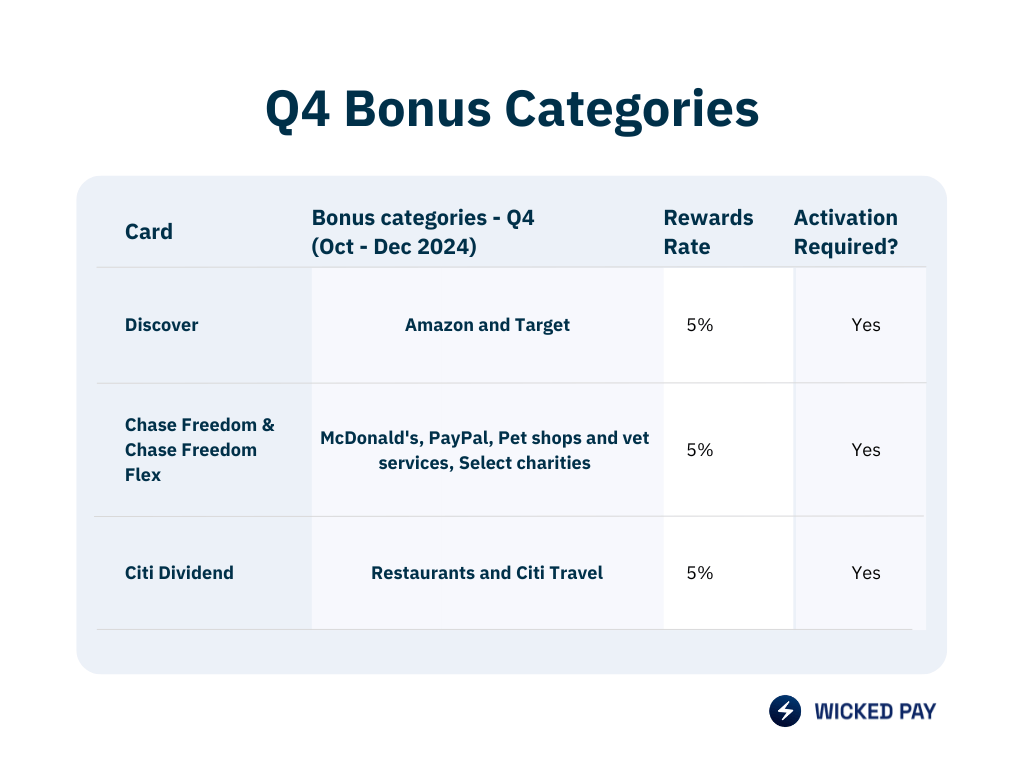 Q4 Bonus Categories

| Card | Bonus categories - Q4 (Oct - Dec 2024) | Rewards Rate | Activation Required? |
|---|---|---|---|
| Discover | Amazon and Target | 5% | Yes |
| Chase Freedom & Chase Freedom Flex | McDonald's, PayPal, Pet shops and vet services, Select charities | 5% | Yes |
| Citi Dividend | Restaurants and Citi Travel | 5% | Yes |

WICKED PAY